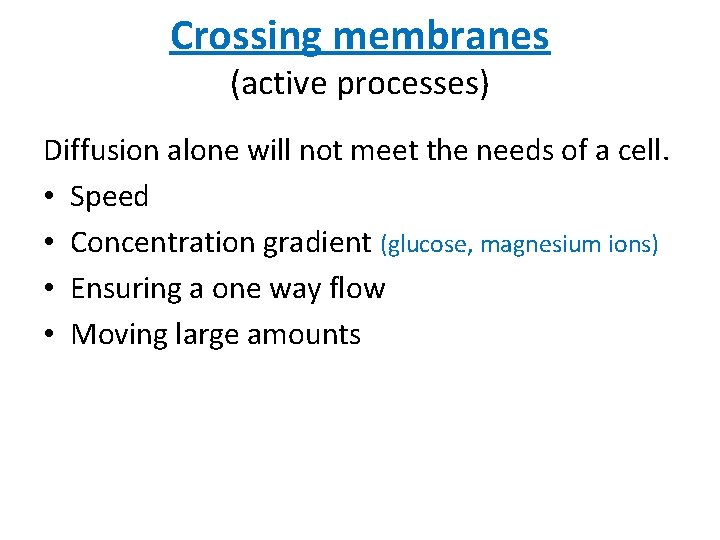 Crossing membranes
(active processes)

Diffusion alone will not meet the needs of a cell.
• Speed
• Concentration gradient (glucose, magnesium ions)
• Ensuring a one way flow
• Moving large amounts